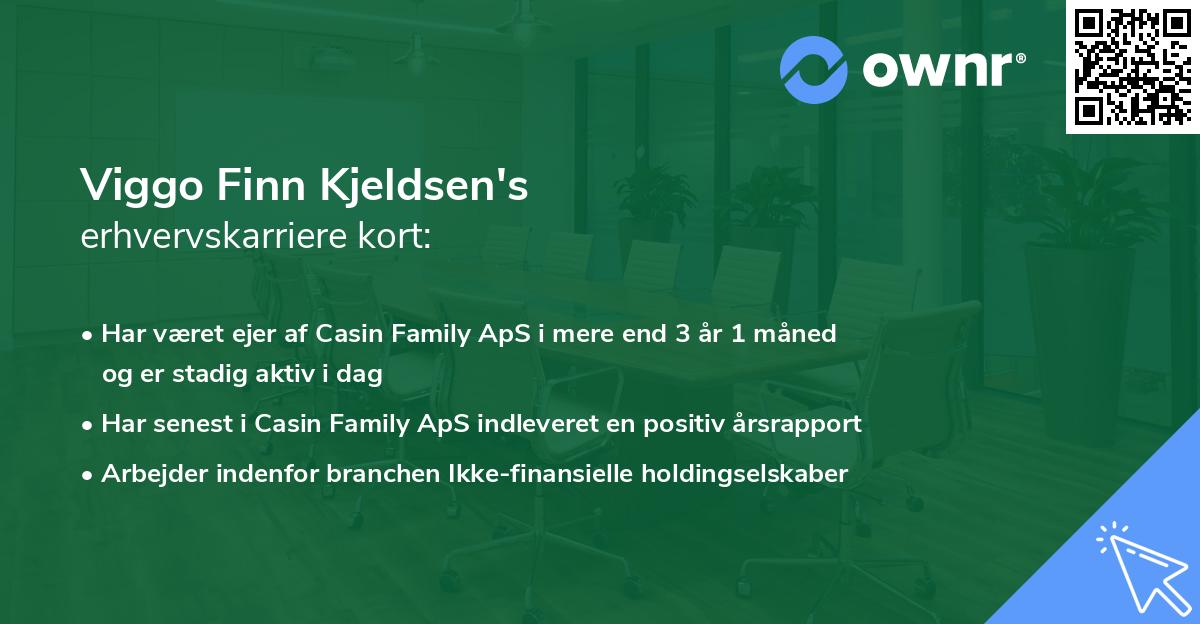 ownr®

Viggo Finn Kjeldsen's
erhvervskarriere kort:

• Har været ejer af Casin Family ApS i mere end 3 år 1 måned og er stadig aktiv i dag
• Har senest i Casin Family ApS indleveret en positiv årsrapport
• Arbejder indenfor branchen Ikke-finansielle holdingselskaber